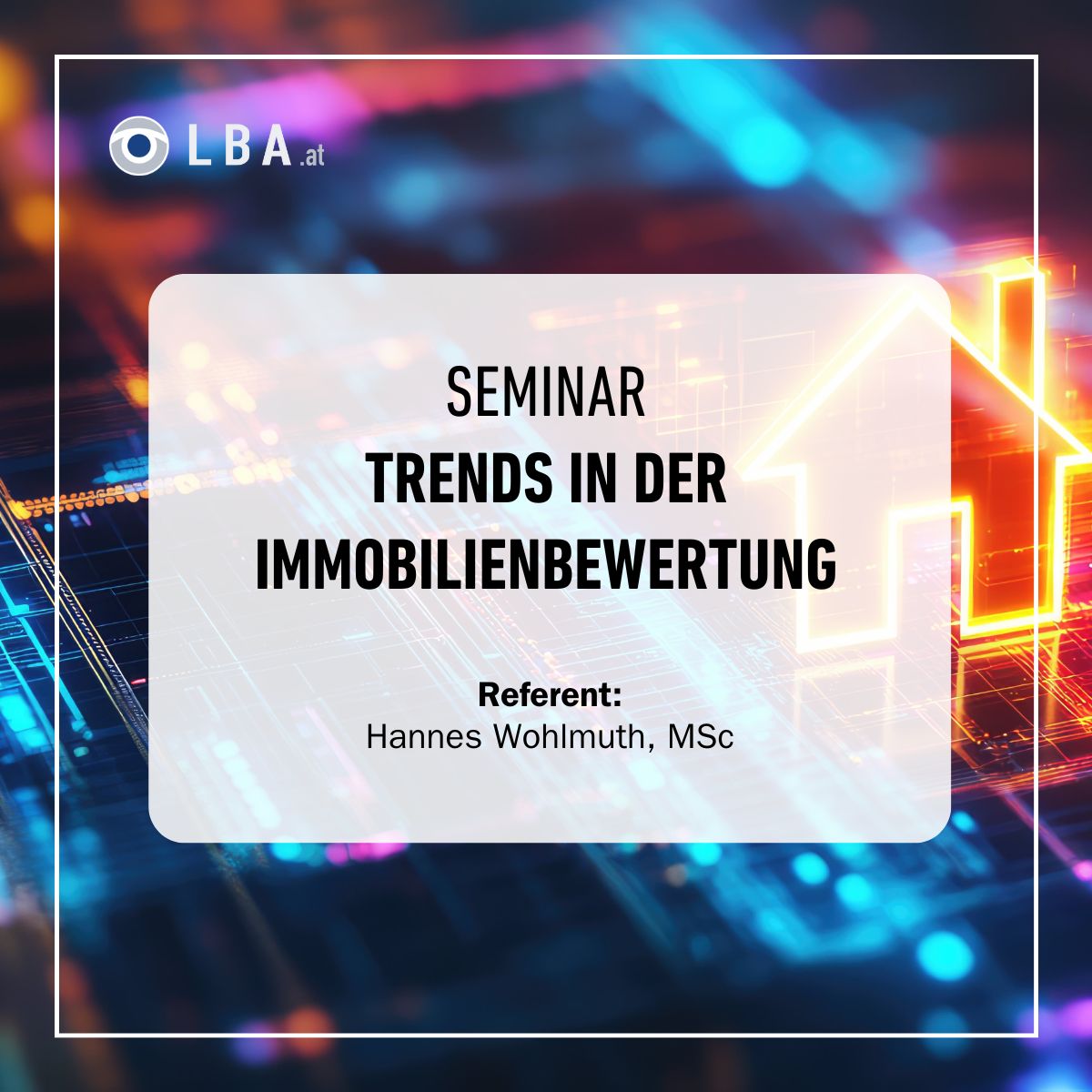 LBA.at

SEMINAR
TRENDS IN DER IMMOBILIENBEWERTUNG

Referent:
Hannes Wohlmuth, MSc